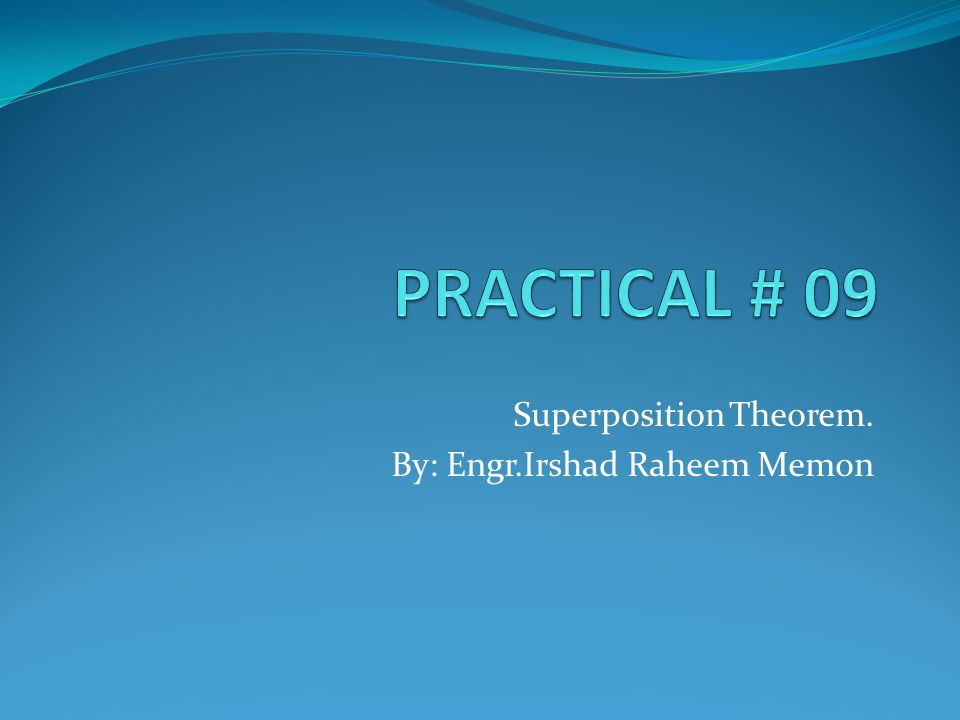 PRACTICAL # 09

Superposition Theorem.
By: Engr.Irshad Raheem Memon